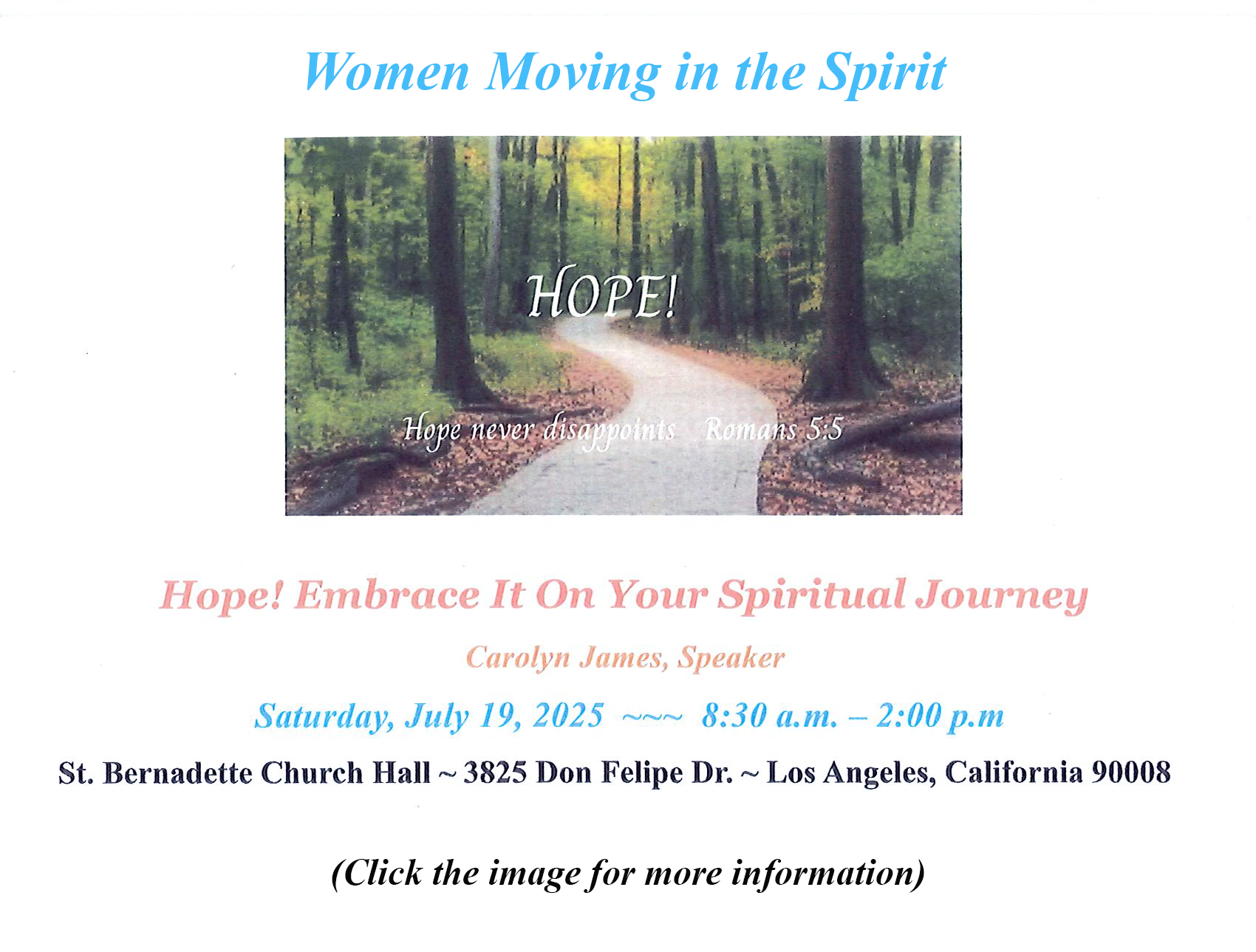 Women Moving in the Spirit

HOPE!

Hope never disappoints   Romans 5:5

Hope! Embrace It On Your Spiritual Journey

Carolyn James, Speaker

Saturday, July 19, 2025 ~~~ 8:30 a.m. – 2:00 p.m

St. Bernadette Church Hall ~ 3825 Don Felipe Dr. ~ Los Angeles, California 90008

(Click the image for more information)